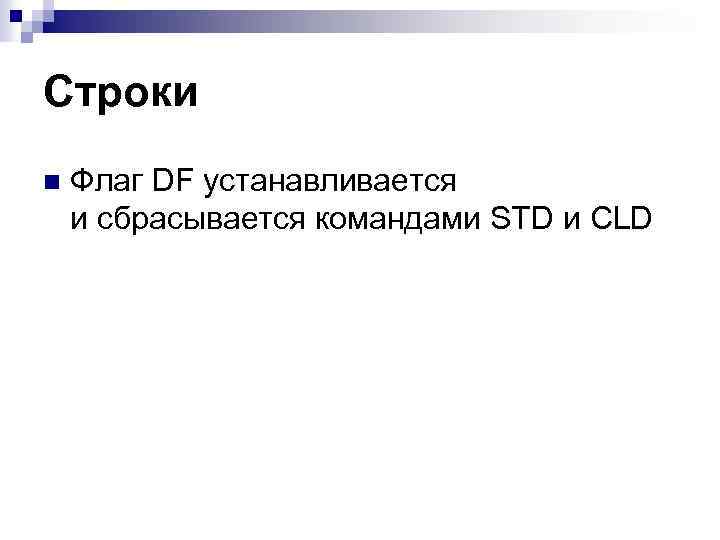 Строки

Флаг DF устанавливается и сбрасывается командами STD и CLD